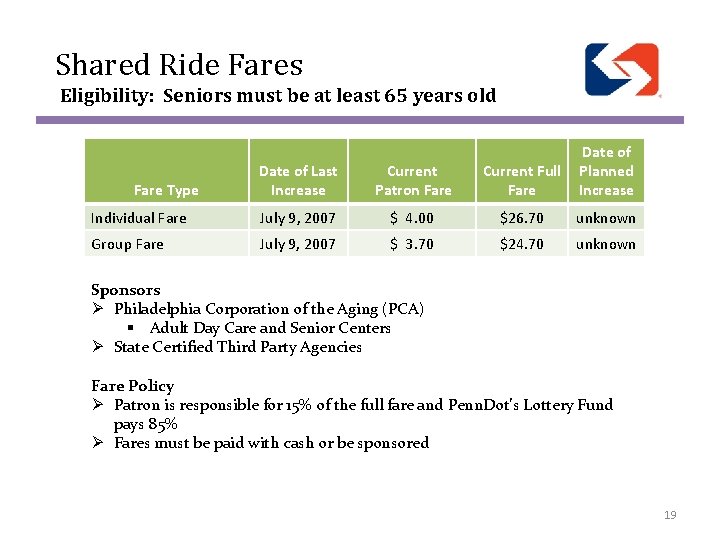 Shared Ride Fares
Eligibility: Seniors must be at least 65 years old

| Fare Type | Date of Last Increase | Current Patron Fare | Current Full Fare | Date of Planned Increase |
|---|---|---|---|---|
| Individual Fare | July 9, 2007 | \$ 4.00 | \$26.70 | unknown |
| Group Fare | July 9, 2007 | \$ 3.70 | \$24.70 | unknown |

Sponsors
➢ Philadelphia Corporation of the Aging (PCA)
▪ Adult Day Care and Senior Centers
➢ State Certified Third Party Agencies

Fare Policy
➢ Patron is responsible for 15% of the full fare and PennDot's Lottery Fund pays 85%
➢ Fares must be paid with cash or be sponsored

19